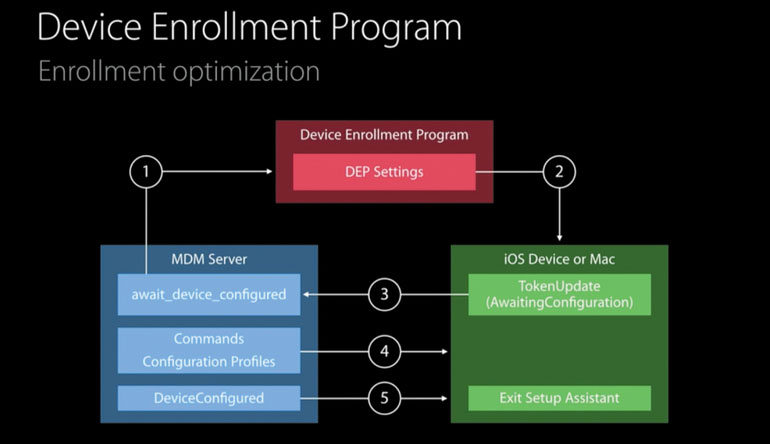 Device Enrollment Program
Enrollment optimization

Device Enrollment Program
DEP Settings

1
2

MDM Server
await_device_configured
Commands
Configuration Profiles
DeviceConfigured

3
4
5

iOS Device or Mac
TokenUpdate
(AwaitingConfiguration)
Exit Setup Assistant